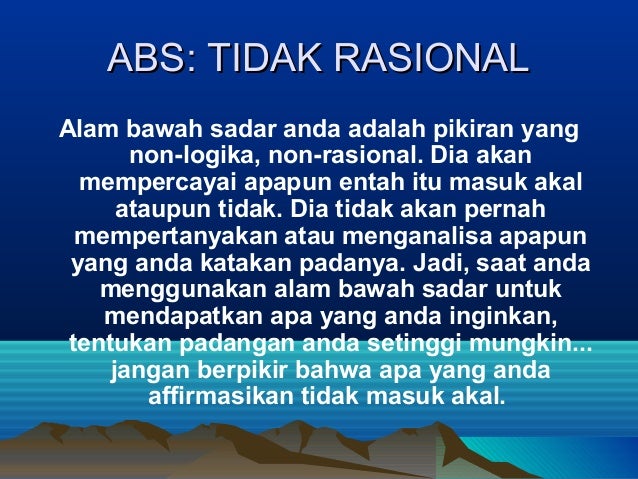 ABS: TIDAK RASIONAL

Alam bawah sadar anda adalah pikiran yang non-logika, non-rasional. Dia akan mempercayai apapun entah itu masuk akal ataupun tidak. Dia tidak akan pernah mempertanyakan atau menganalisa apapun yang anda katakan padanya. Jadi, saat anda menggunakan alam bawah sadar untuk mendapatkan apa yang anda inginkan, tentukan padangan anda setinggi mungkin... jangan berpikir bahwa apa yang anda affirmasikan tidak masuk akal.